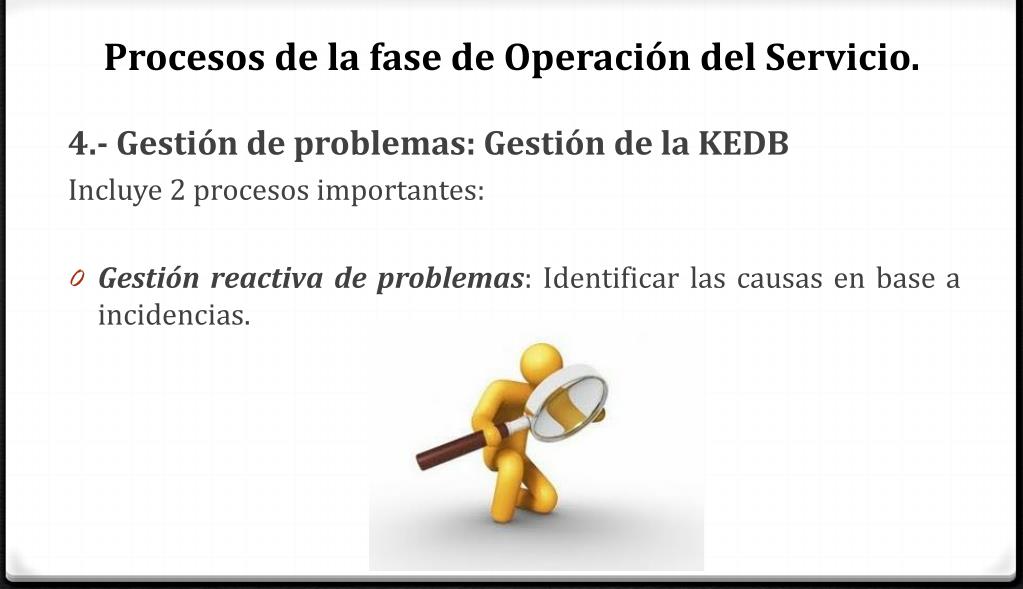 Procesos de la fase de Operación del Servicio.

4.- Gestión de problemas: Gestión de la KEDB

Incluye 2 procesos importantes:

0 Gestión reactiva de problemas: Identificar las causas en base a incidencias.